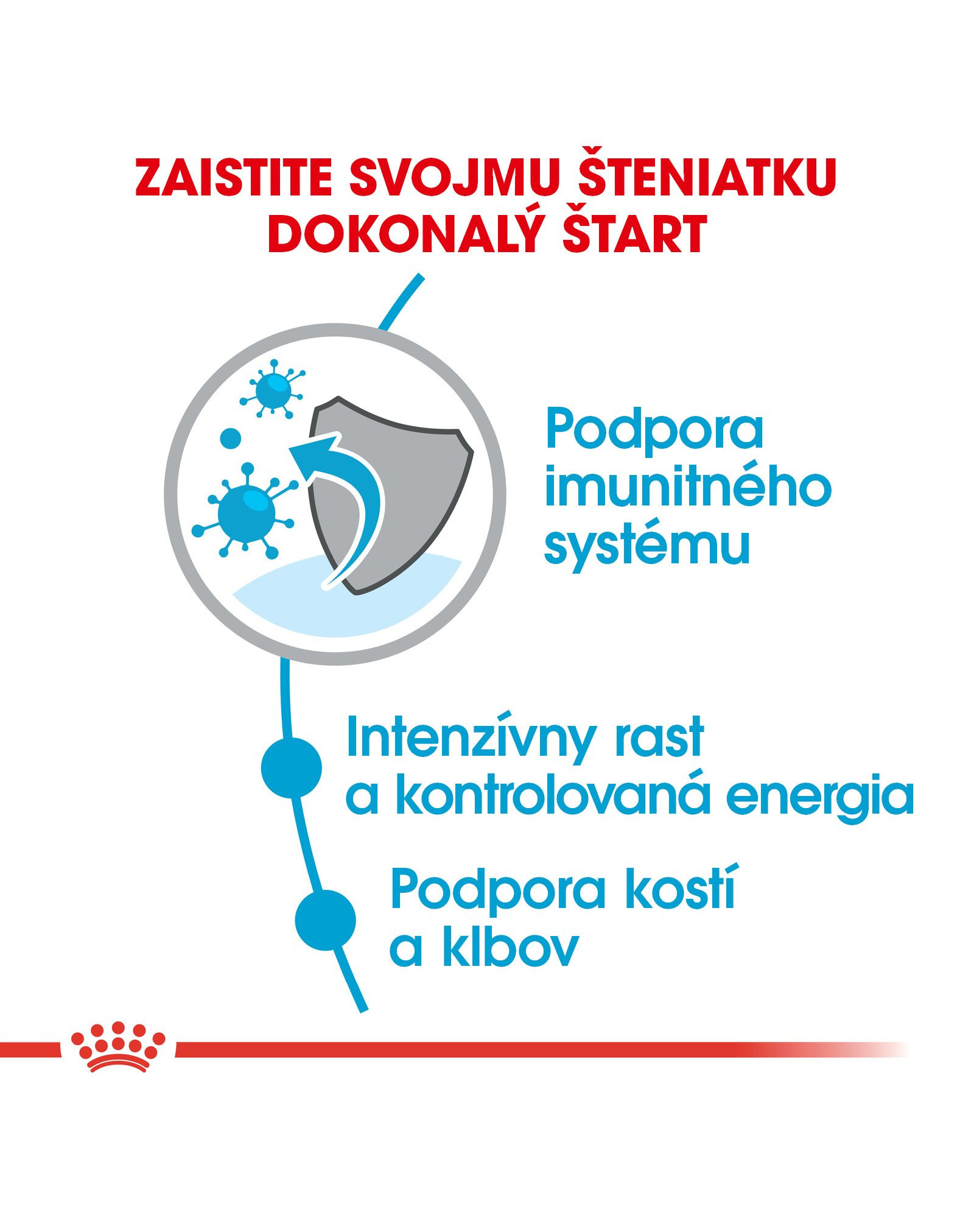 ZAISTITE SVOJMU ŠTENIATKU DOKONALÝ ŠTART

Podpora imunitného systému

Intenzívny rast a kontrolovaná energia

Podpora kostí a klbov